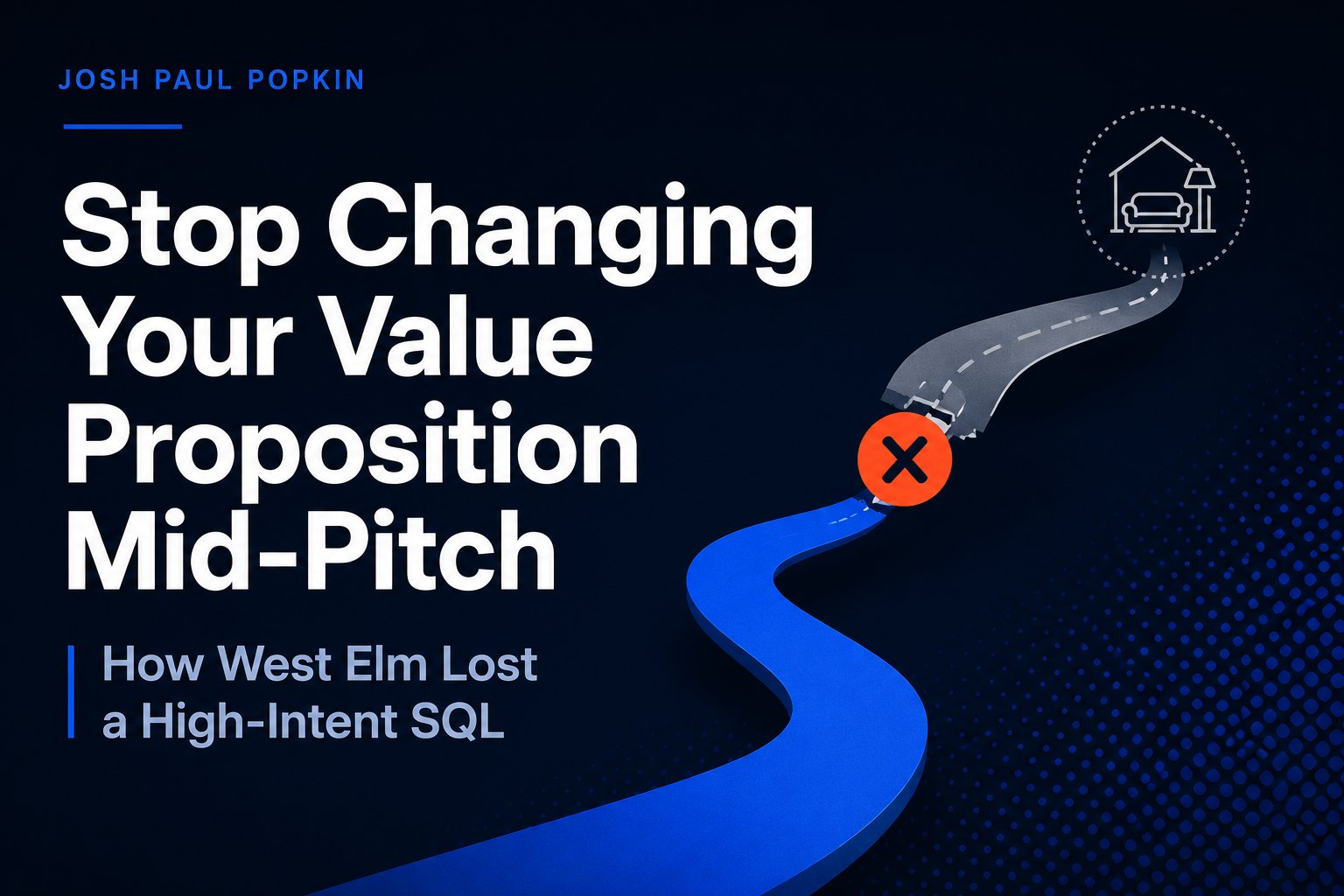 JOSH PAUL POPKIN

Stop Changing Your Value Proposition Mid-Pitch

How West Elm Lost a High-Intent SQL